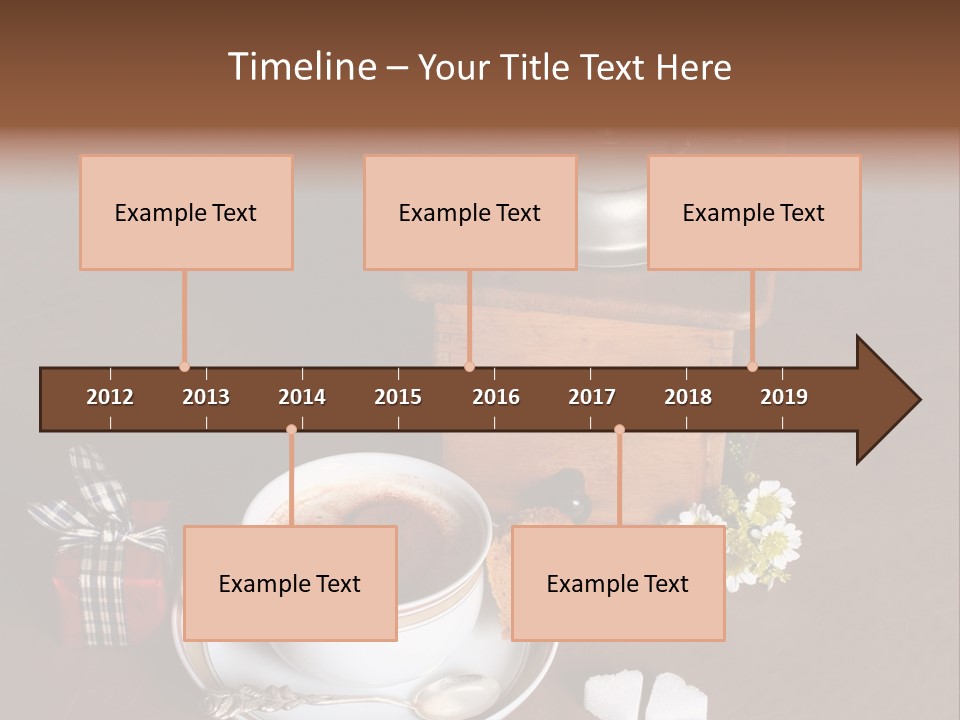 Timeline – Your Title Text Here

Example Text

Example Text

Example Text

2012 2013 2014 2015 2016 2017 2018 2019

Example Text

Example Text